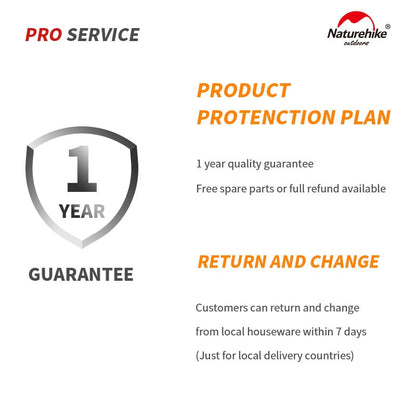 PRO SERVICE

Naturehike®
outdoors

1
YEAR

GUARANTEE

PRODUCT PROTENCTION PLAN

1 year quality guarantee

Free spare parts or full refund available

RETURN AND CHANGE

Customers can return and change from local houseware within 7 days (Just for local delivery countries)